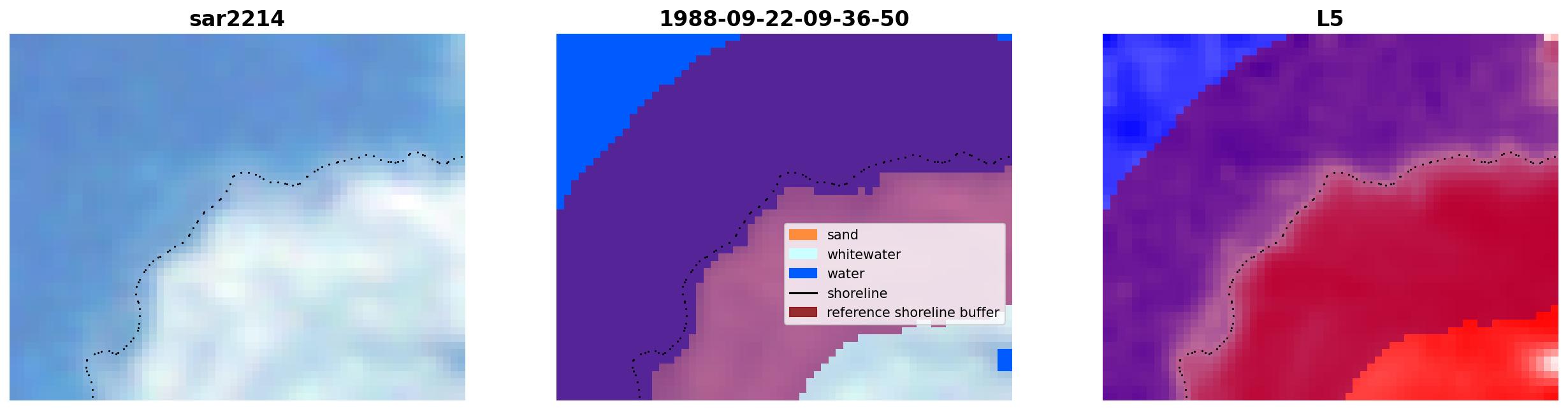 sar2214

1988-09-22-09-36-50

sand
whitewater
water
shoreline
reference shoreline buffer

L5